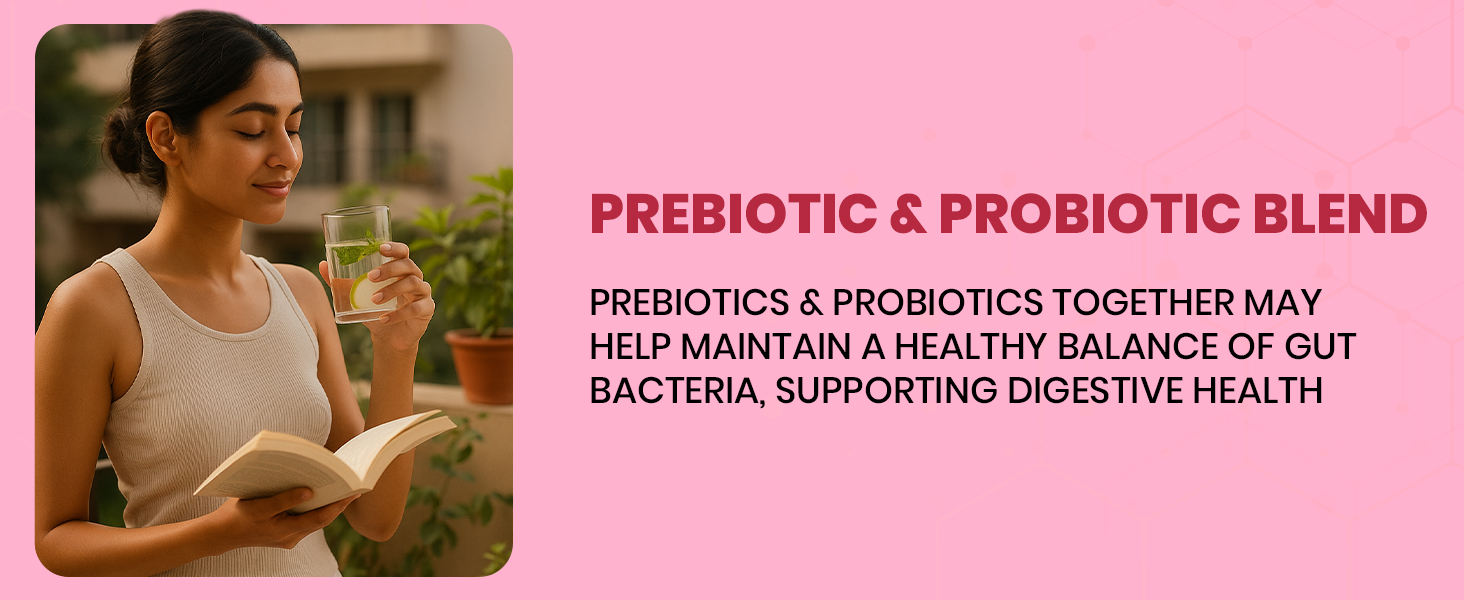 PREBIOTIC & PROBIOTIC BLEND

PREBIOTICS & PROBIOTICS TOGETHER MAY HELP MAINTAIN A HEALTHY BALANCE OF GUT BACTERIA, SUPPORTING DIGESTIVE HEALTH